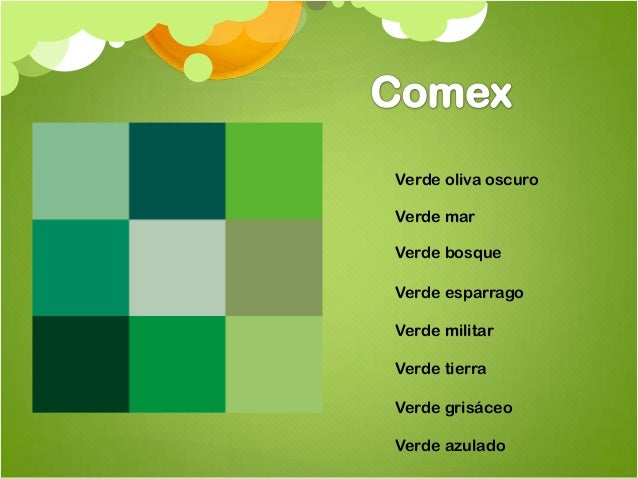 Comex

Verde oliva oscuro

Verde mar

Verde bosque

Verde esparrago

Verde militar

Verde tierra

Verde grisáceo

Verde azulado